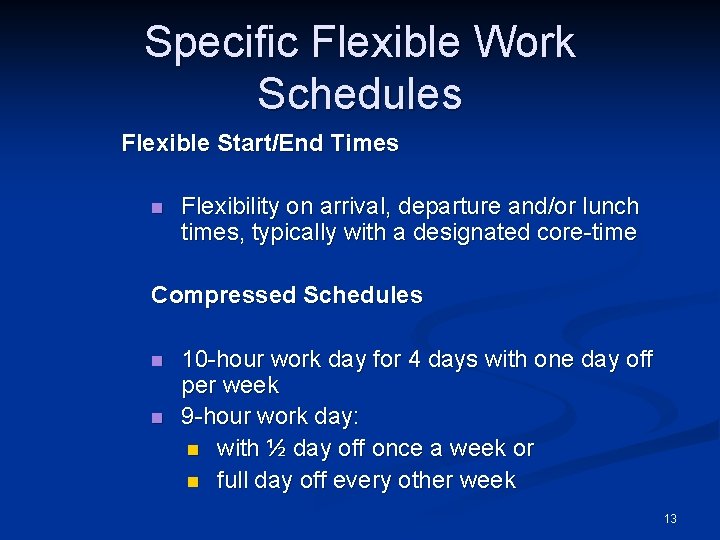 Specific Flexible Work Schedules

Flexible Start/End Times

- Flexibility on arrival, departure and/or lunch times, typically with a designated core-time

Compressed Schedules

- 10-hour work day for 4 days with one day off per week
- 9-hour work day:
  - with ½ day off once a week or
  - full day off every other week

13